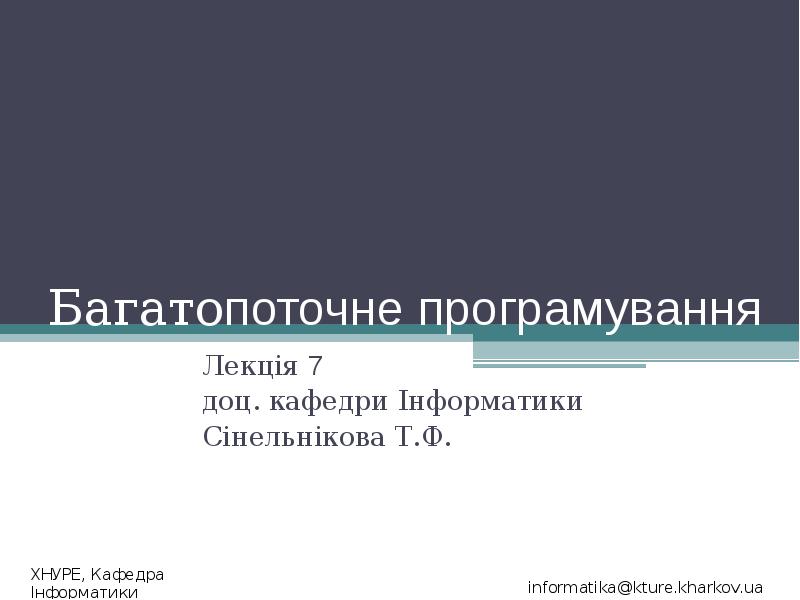 Багатопоточне програмування

Лекція 7
доц. кафедри Інформатики
Сінельнікова Т.Ф.

ХНУРЕ, Кафедра Інформатики

informatika@kture.kharkov.ua